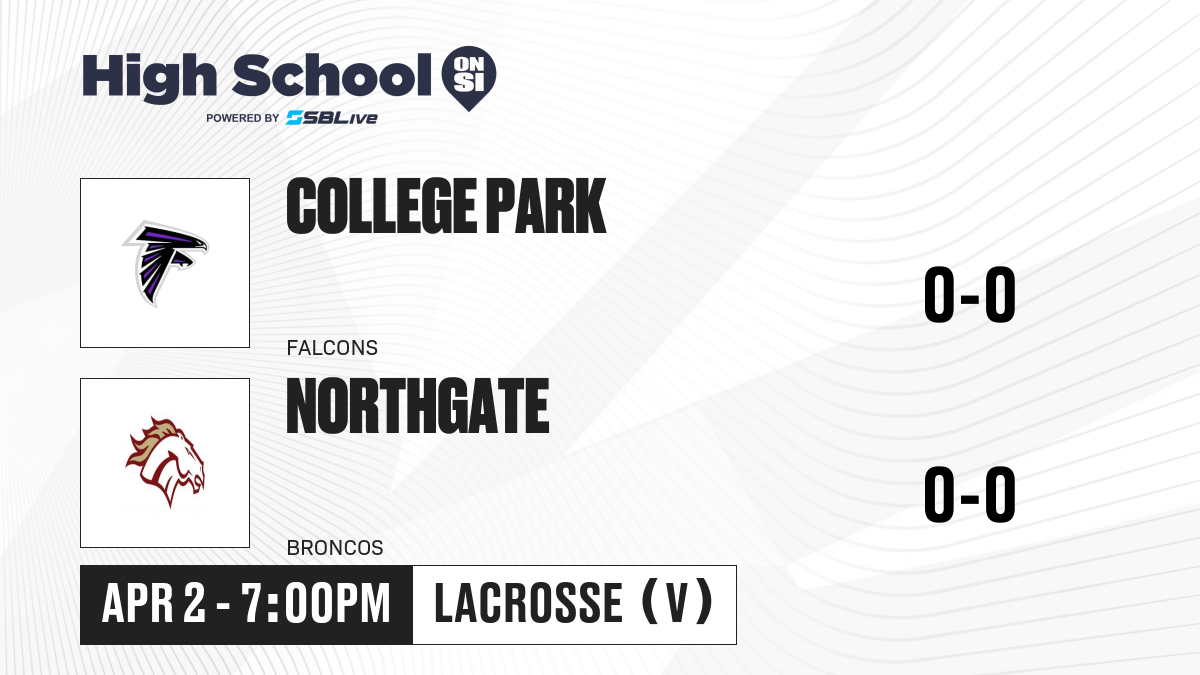 High School ON SI
POWERED BY SBLive

COLLEGE PARK
FALCONS
0-0

NORTHGATE
BRONCOS
0-0

APR 2 - 7:00PM
LACROSSE (V)